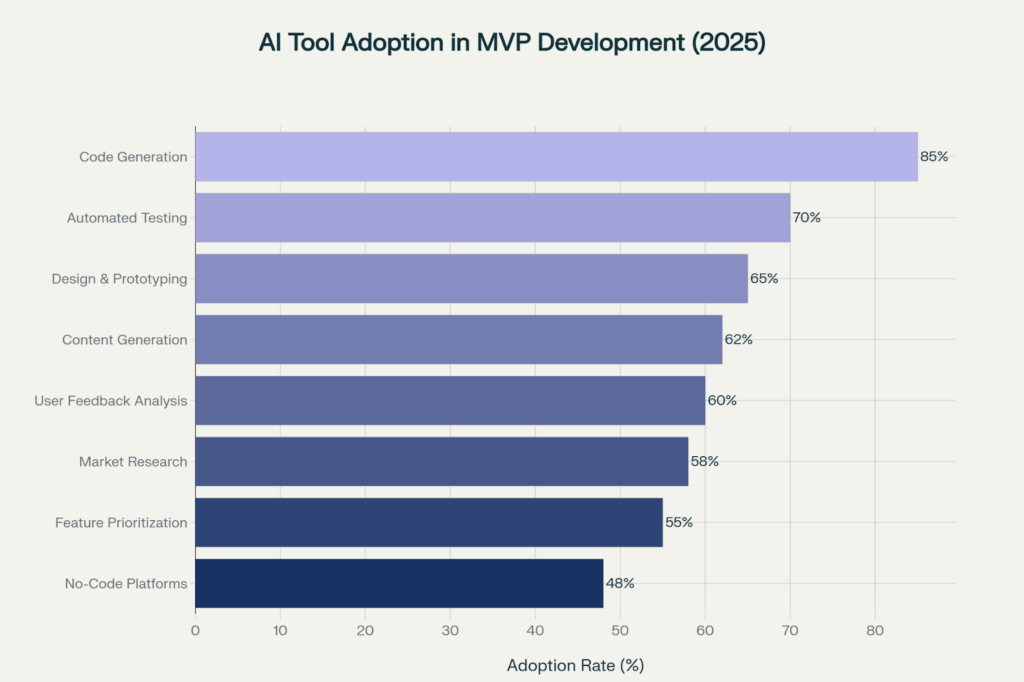 AI Tool Adoption in MVP Development (2025)

Code Generation 85%
Automated Testing 70%
Design & Prototyping 65%
Content Generation 62%
User Feedback Analysis 60%
Market Research 58%
Feature Prioritization 55%
No-Code Platforms 48%

0 10 20 30 40 50 60 70 80

Adoption Rate (%)